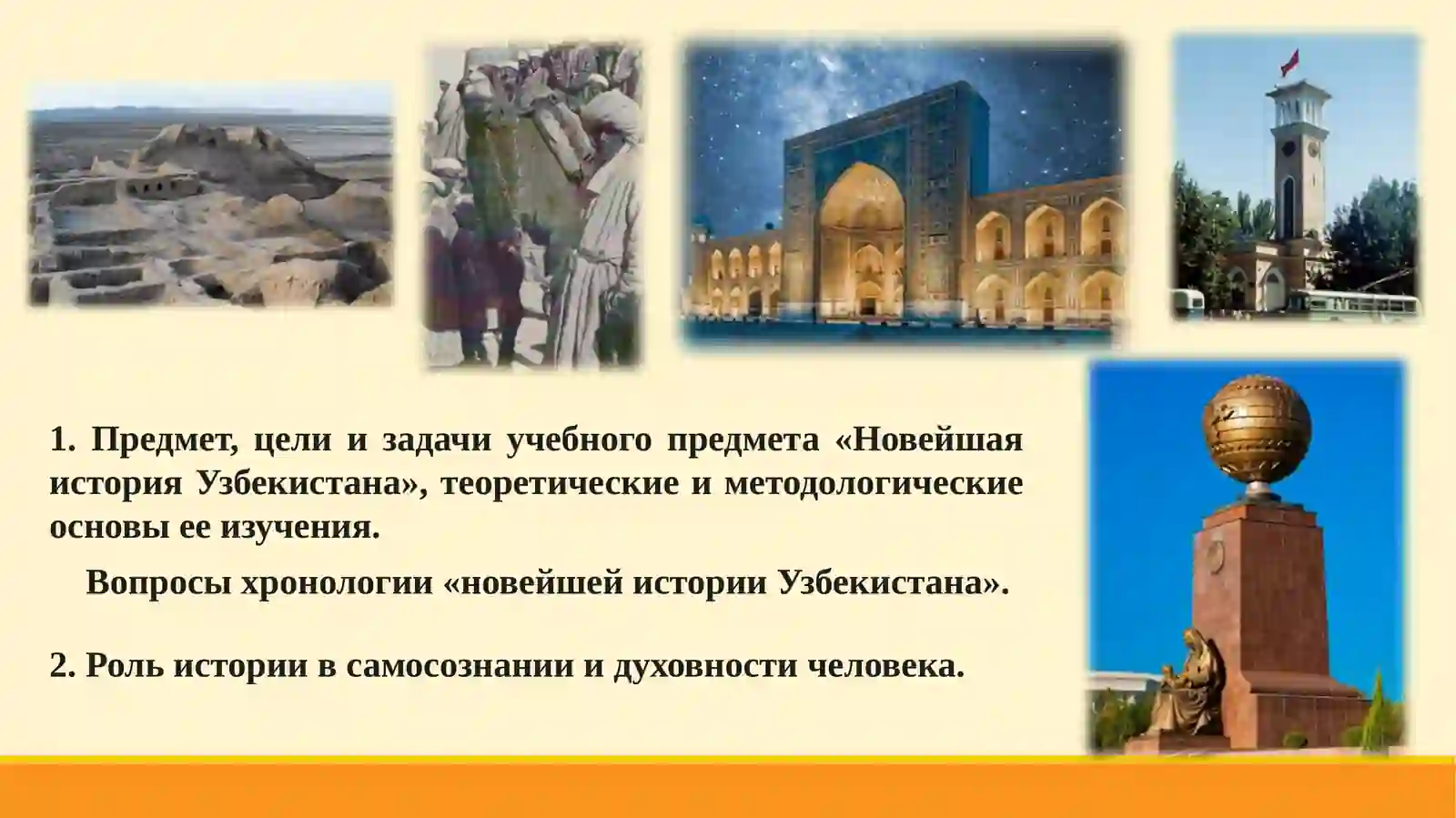 1. Предмет, цели и задачи учебного предмета «Новейшая история Узбекистана», теоретические и методологические основы ее изучения.

Вопросы хронологии «новейшей истории Узбекистана».

2. Роль истории в самосознании и духовности человека.